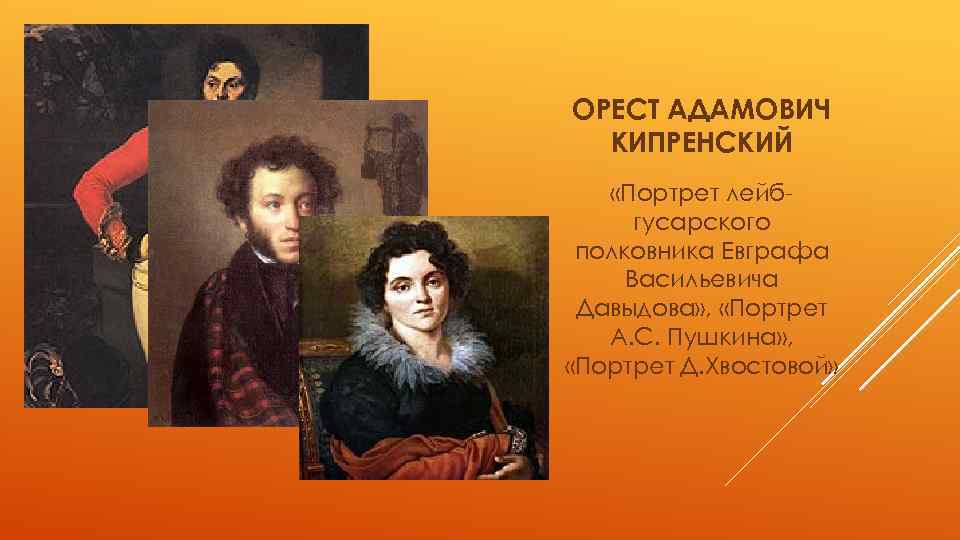 ОРЕСТ АДАМОВИЧ КИПРЕНСКИЙ

«Портрет лейб-гусарского полковника Евграфа Васильевича Давыдова», «Портрет А.С. Пушкина», «Портрет Д.Хвостовой»